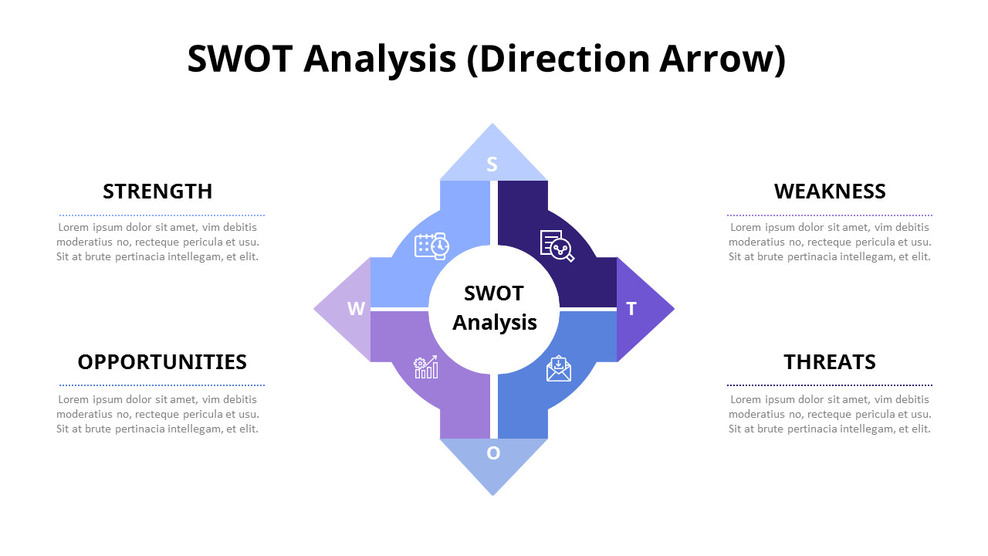 SWOT Analysis (Direction Arrow)

STRENGTH

Lorem ipsum dolor sit amet, vim debitis moderatius no, recteque pericula et usu. Sit at brute pertinacia intellegam, et elit.

OPPORTUNITIES

Lorem ipsum dolor sit amet, vim debitis moderatius no, recteque pericula et usu. Sit at brute pertinacia intellegam, et elit.

S

W

SWOT Analysis

T

O

WEAKNESS

Lorem ipsum dolor sit amet, vim debitis moderatius no, recteque pericula et usu. Sit at brute pertinacia intellegam, et elit.

THREATS

Lorem ipsum dolor sit amet, vim debitis moderatius no, recteque pericula et usu. Sit at brute pertinacia intellegam, et elit.